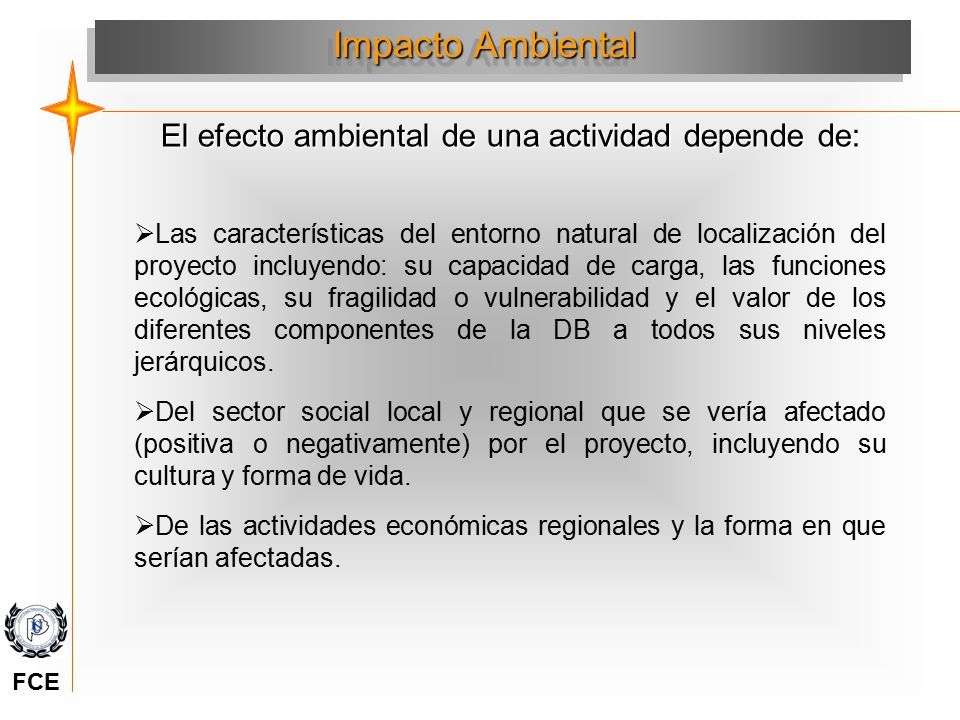 Impacto Ambiental

El efecto ambiental de una actividad depende de:

➢Las características del entorno natural de localización del proyecto incluyendo: su capacidad de carga, las funciones ecológicas, su fragilidad o vulnerabilidad y el valor de los diferentes componentes de la DB a todos sus niveles jerárquicos.

➢Del sector social local y regional que se vería afectado (positiva o negativamente) por el proyecto, incluyendo su cultura y forma de vida.

➢De las actividades económicas regionales y la forma en que serían afectadas.

FCE